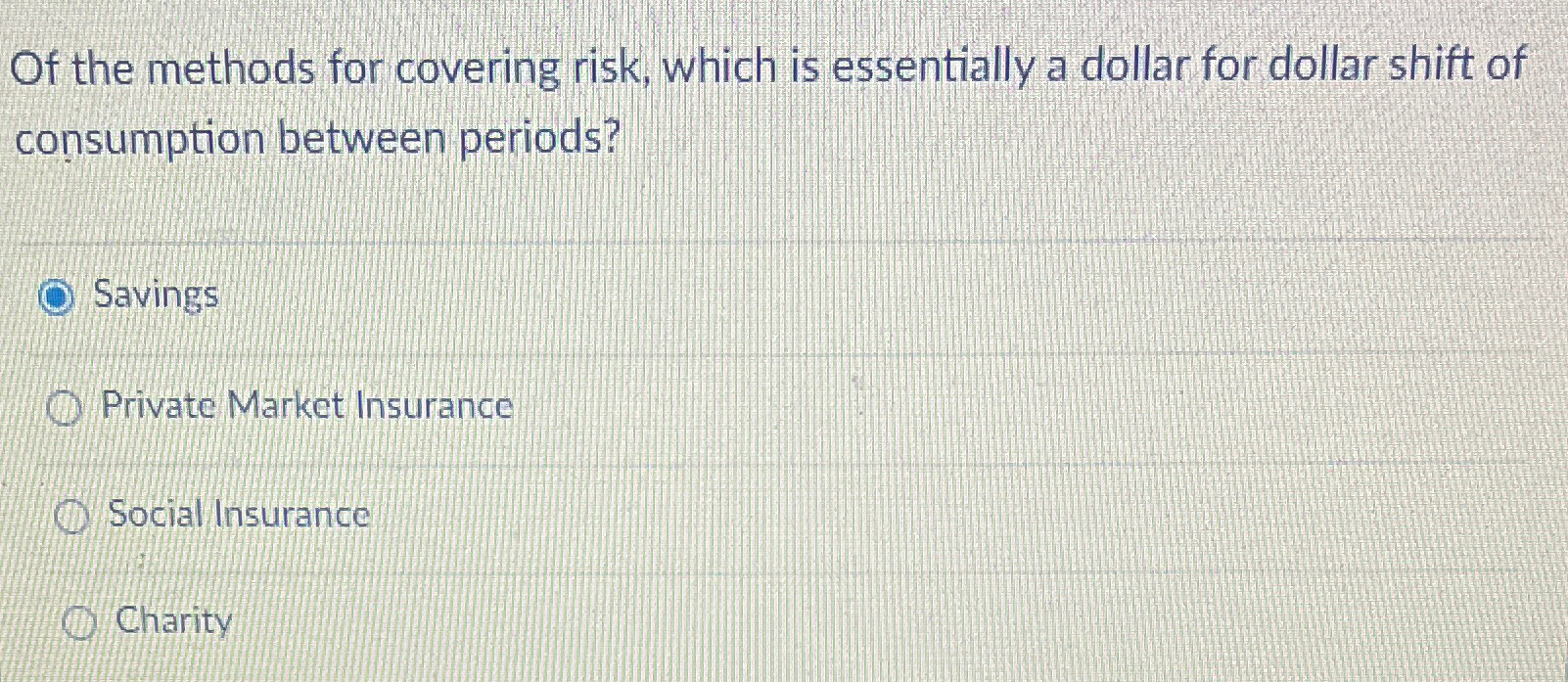 Of the methods for covering risk, which is essentially a dollar for dollar shift of consumption between periods?

Savings

Private Market Insurance

Social Insurance

Charity